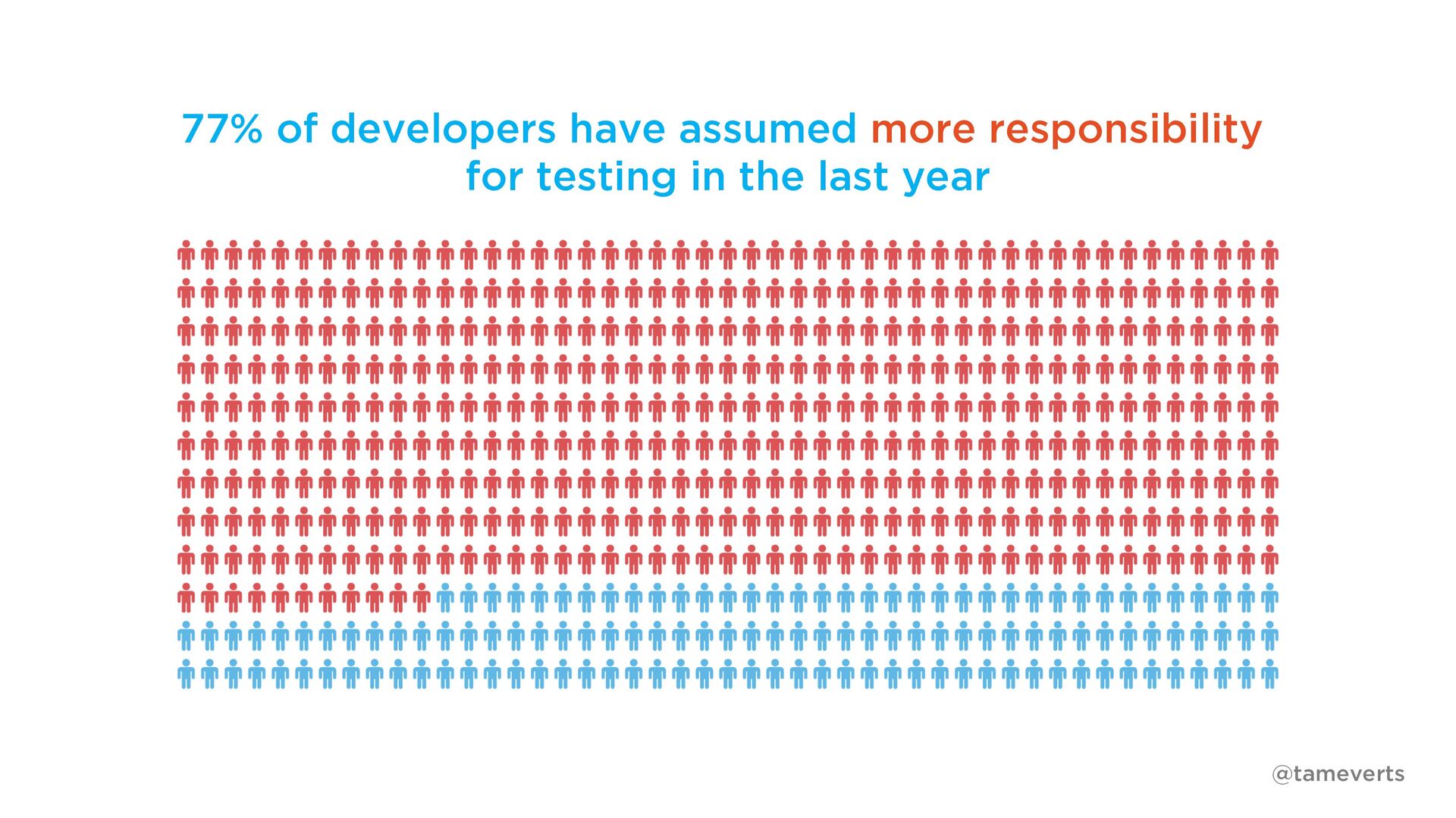 77% of developers have assumed more responsibility for testing in the last year

@tameverts